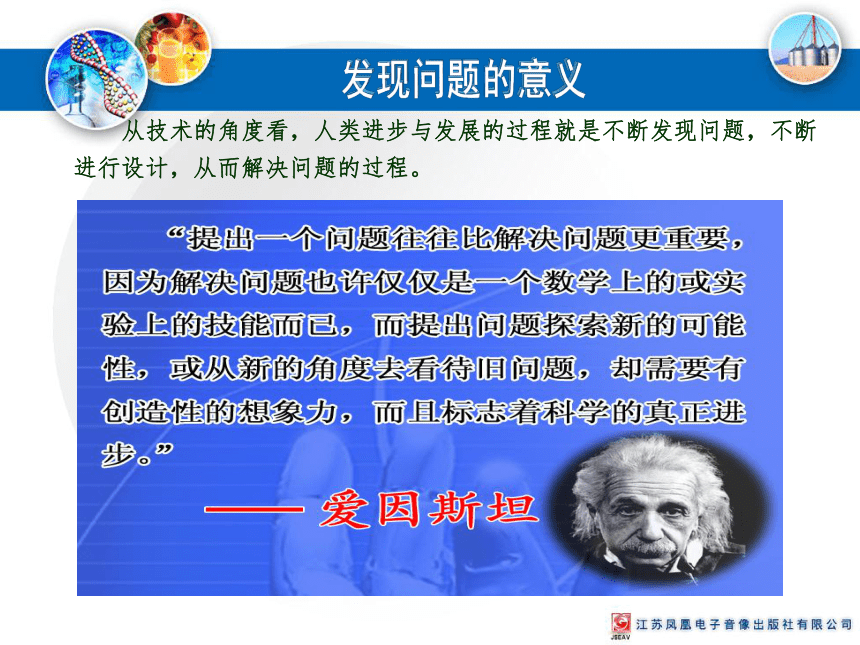 发现问题的意义

从技术的角度看，人类进步与发展的过程就是不断发现问题，不断进行设计，从而解决问题的过程。

“提出一个问题往往比解决问题更重要，因为解决问题也许仅仅是一个数学上的或实验上的技能而已，而提出问题探索新的可能性，或从新的角度去看待旧问题，却需要有创造性的想象力，而且标志着科学的真正进步。”

—— 爱因斯坦

JSEAV 江苏凤凰电子音像出版社有限公司